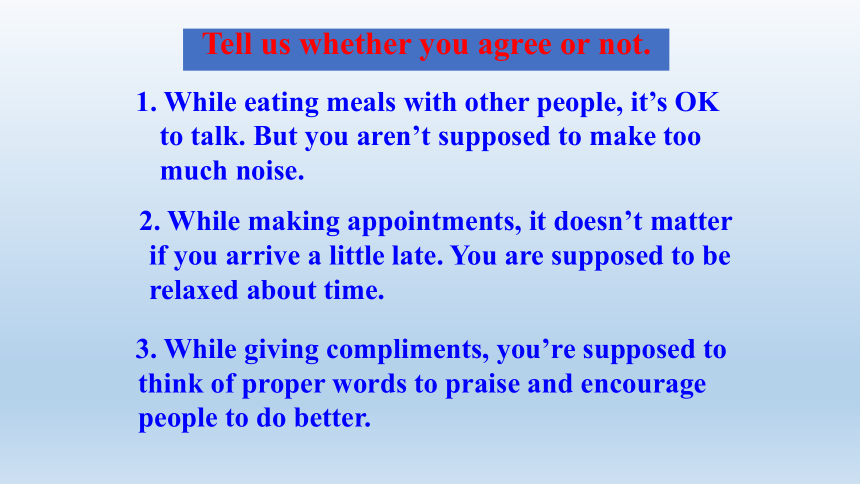 Tell us whether you agree or not.

1. While eating meals with other people, it’s OK to talk. But you aren’t supposed to make too much noise.

2. While making appointments, it doesn’t matter if you arrive a little late. You are supposed to be relaxed about time.

3. While giving compliments, you’re supposed to think of proper words to praise and encourage people to do better.